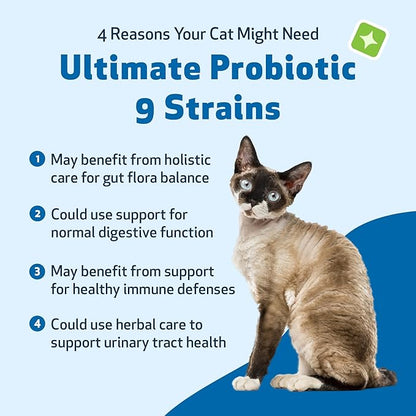 4 Reasons Your Cat Might Need

Ultimate Probiotic 9 Strains

1 May benefit from holistic care for gut flora balance

2 Could use support for normal digestive function

3 May benefit from support for healthy immune defenses

4 Could use herbal care to support urinary tract health